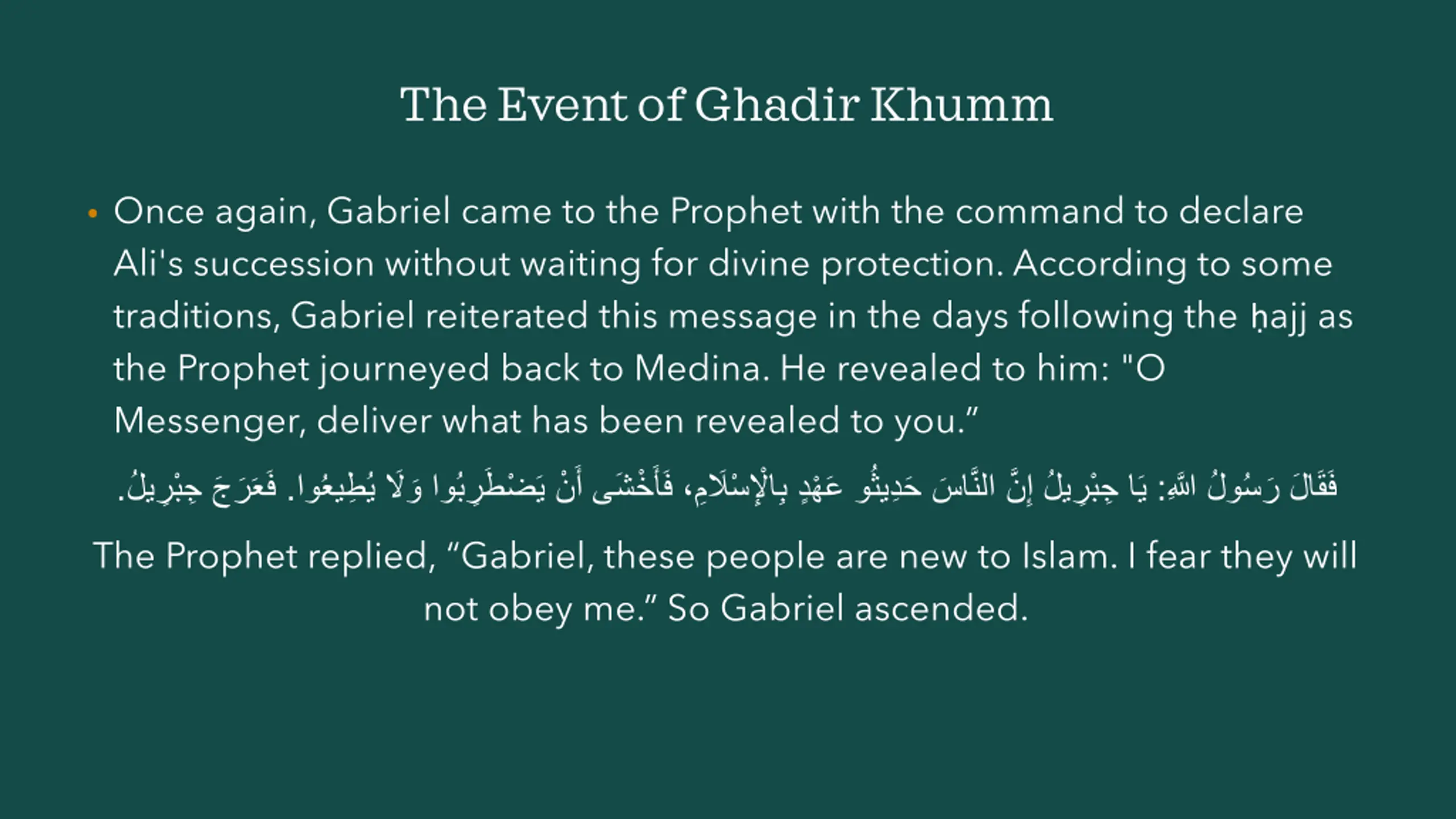 The Event of Ghadir Khumm

• Once again, Gabriel came to the Prophet with the command to declare Ali's succession without waiting for divine protection. According to some traditions, Gabriel reiterated this message in the days following the ḥajj as the Prophet journeyed back to Medina. He revealed to him: "O Messenger, deliver what has been revealed to you.”

فَقَالَ رَسُولُ اللَّهِ: يَا جِبْرِيلُ إِنَّ النَّاسَ حَدِيثُو عَهْدٍ بِالْإِسْلَامِ، فَأَخْشَى أَنْ يَضْطَرِبُوا وَلَا يُطِيعُوا. فَعَرَجَ جِبْرِيلُ.

The Prophet replied, “Gabriel, these people are new to Islam. I fear they will not obey me.” So Gabriel ascended.